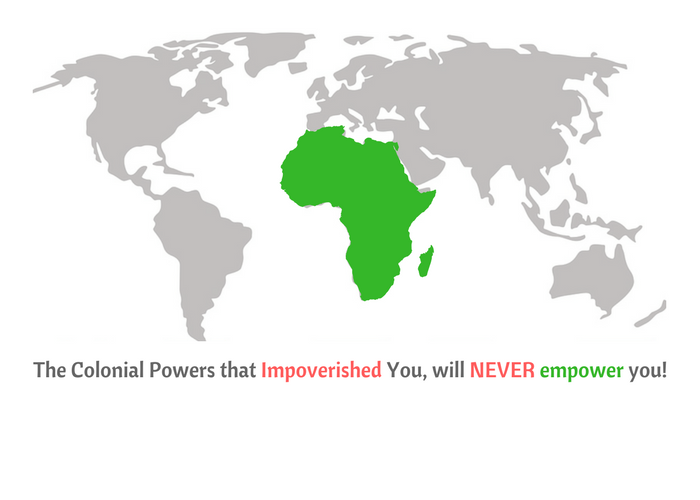 The Colonial Powers that Impoverished You, will NEVER empower you!